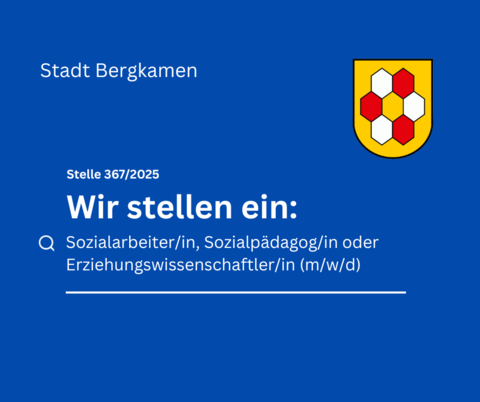 Stadt Bergkamen

Stelle 367/2025

Wir stellen ein:

Sozialarbeiter/in, Sozialpädagog/in oder Erziehungswissenschaftler/in (m/w/d)